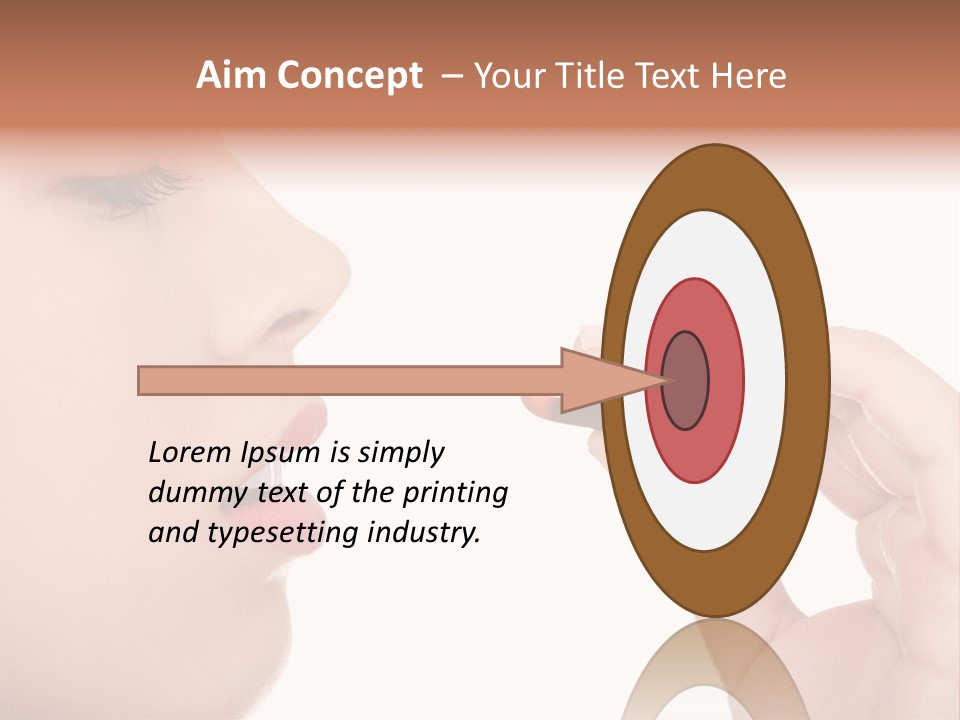 Aim Concept – Your Title Text Here

Lorem Ipsum is simply dummy text of the printing and typesetting industry.